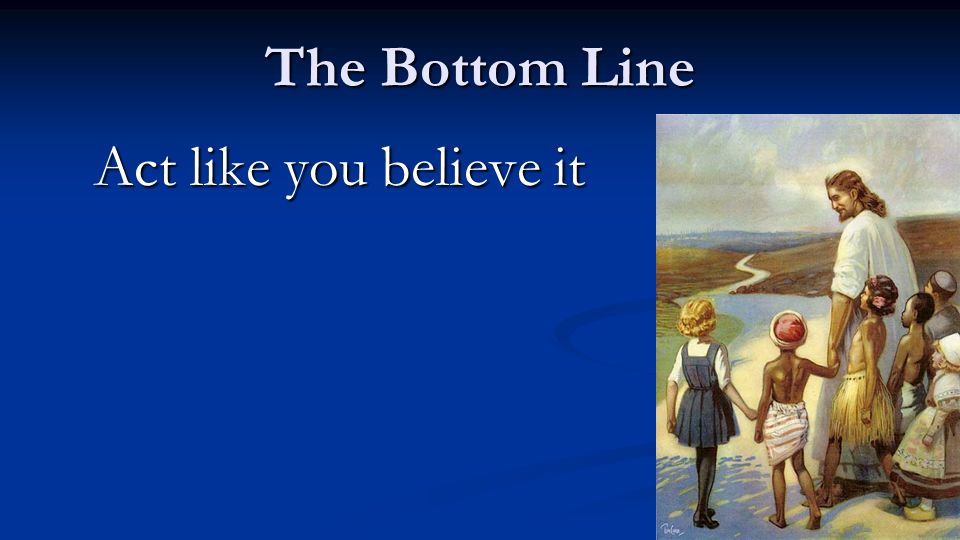 The Bottom Line

Act like you believe it